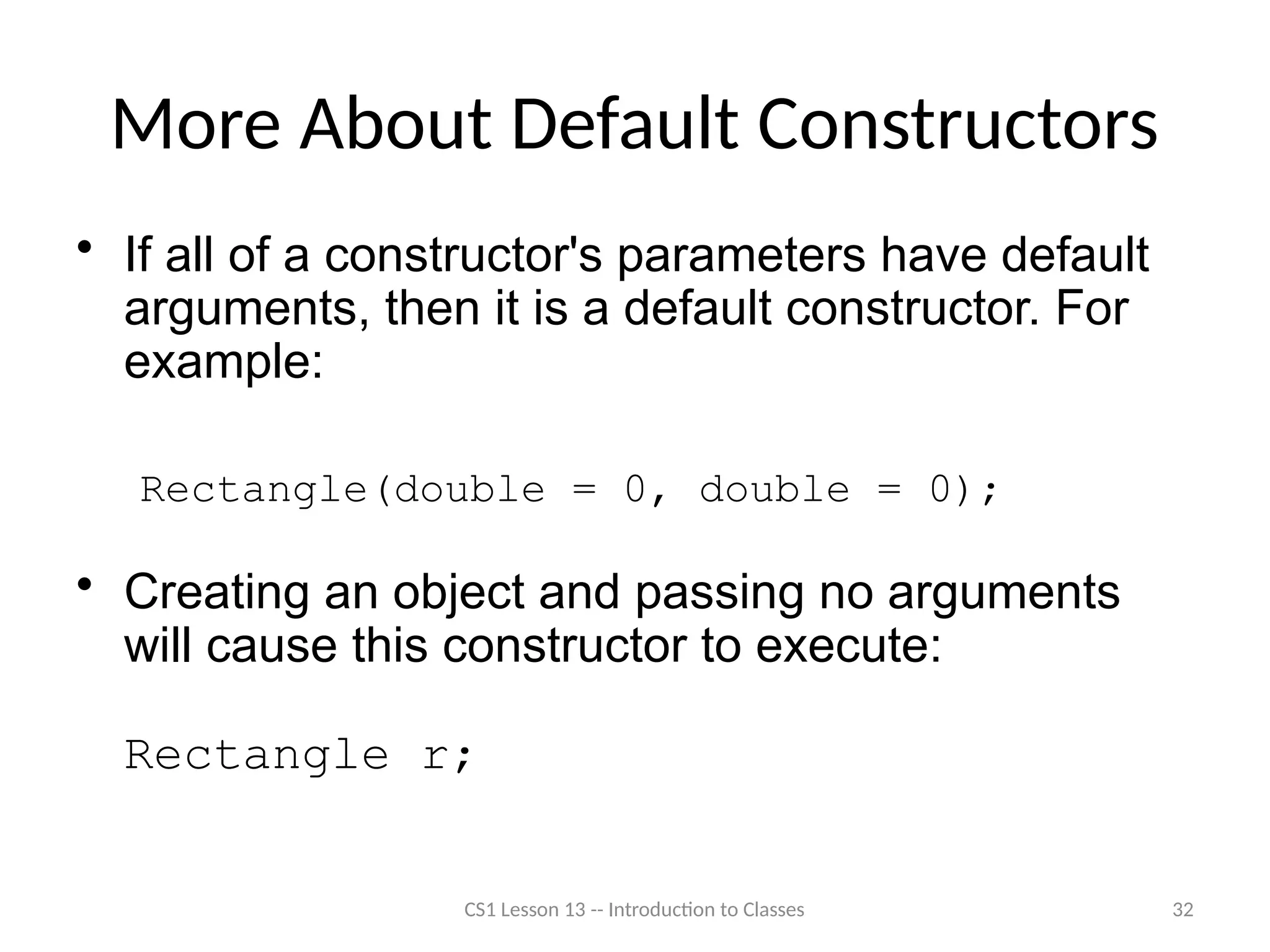 More About Default Constructors

• If all of a constructor's parameters have default arguments, then it is a default constructor. For example:

Rectangle(double = 0, double = 0);

• Creating an object and passing no arguments will cause this constructor to execute:

Rectangle r;

CS1 Lesson 13 -- Introduction to Classes

32